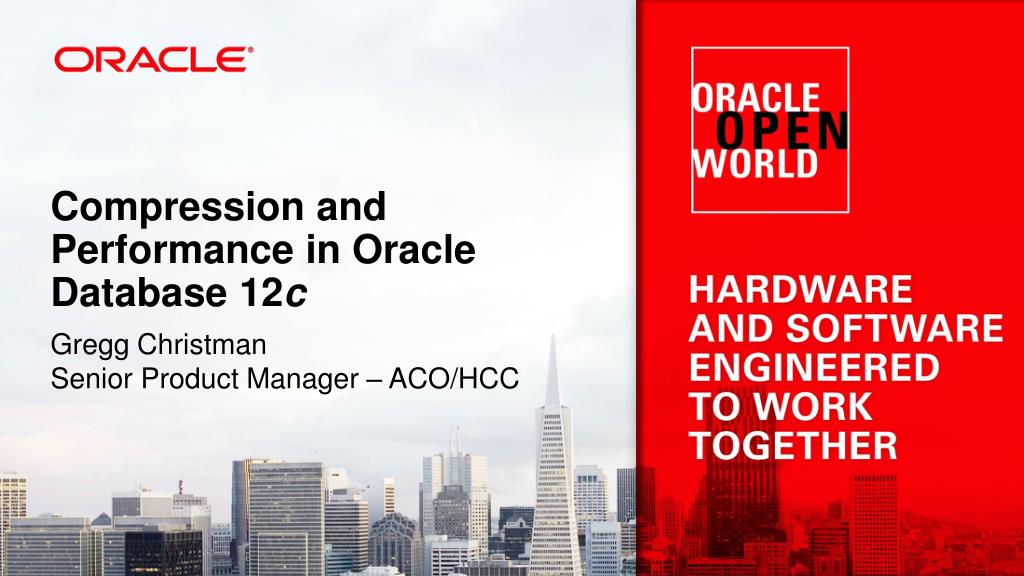 ORACLE

Compression and Performance in Oracle Database 12c

Gregg Christman
Senior Product Manager – ACO/HCC

ORACLE
OPEN
WORLD

HARDWARE AND SOFTWARE ENGINEERED TO WORK TOGETHER